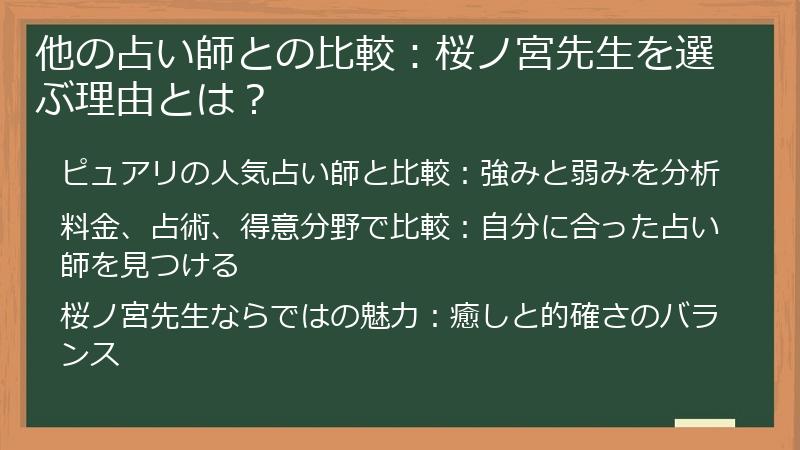 他の占い師との比較：桜ノ宮先生を選ぶ理由とは？

ピュアリの人気占い師と比較：強みと弱みを分析

料金、占術、得意分野で比較：自分に合った占い師を見つける

桜ノ宮先生ならではの魅力：癒しと的確さのバランス